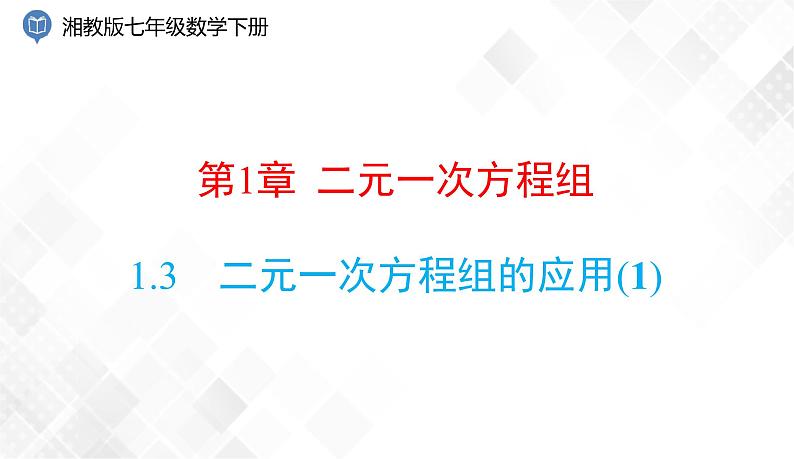 湘教版七年级数学下册

第1章 二元一次方程组

1.3 二元一次方程组的应用(1)